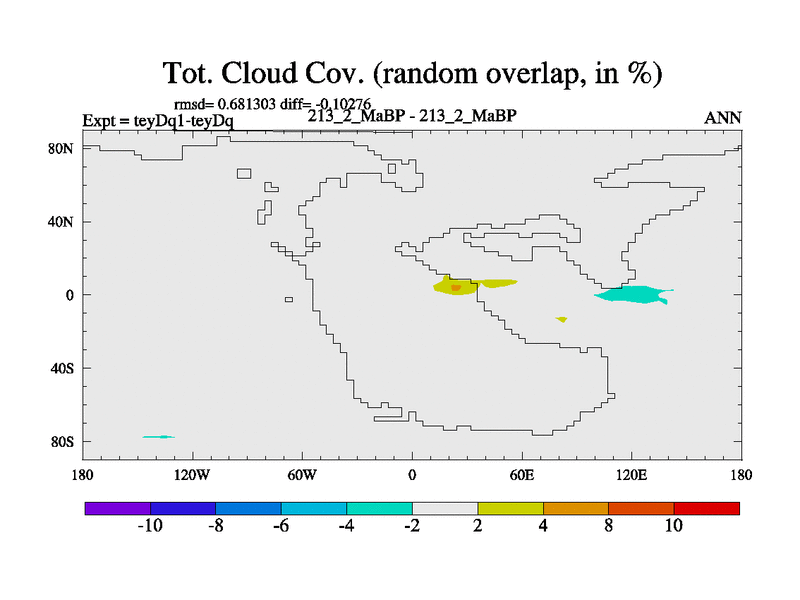 Tot. Cloud Cov. (random overlap, in %)

rmsd= 0.681303 diff= -0.10276
Expt = teyDq1-teyDq
213_2_MaBP - 213_2_MaBP
ANN

80N
40N
0
40S
80S

180
120W
60W
0
60E
120E
180

-10
-8
-6
-4
-2
2
4
8
10